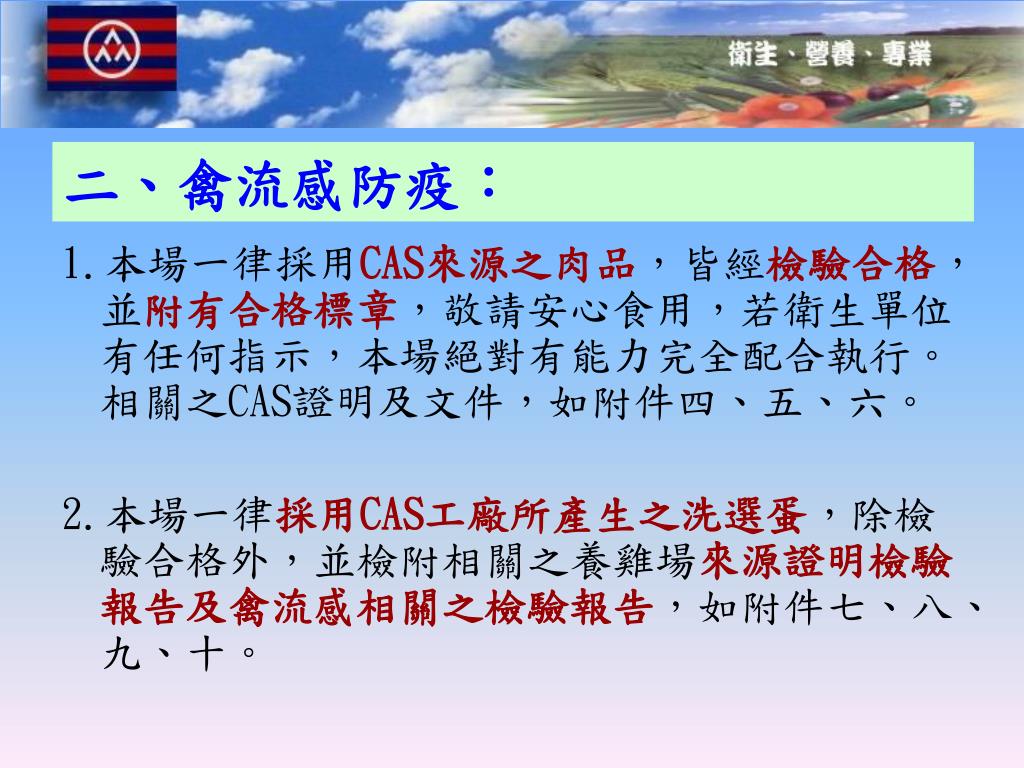 衛生、營養、專業

二、禽流感防疫：

1.本場一律採用CAS來源之肉品，皆經檢驗合格，並附有合格標章，敬請安心食用，若衛生單位有任何指示，本場絕對有能力完全配合執行。相關之CAS證明及文件，如附件四、五、六。

2.本場一律採用CAS工廠所產生之洗選蛋，除檢驗合格外，並檢附相關之養雞場來源證明檢驗報告及禽流感相關之檢驗報告，如附件七、八、九、十。